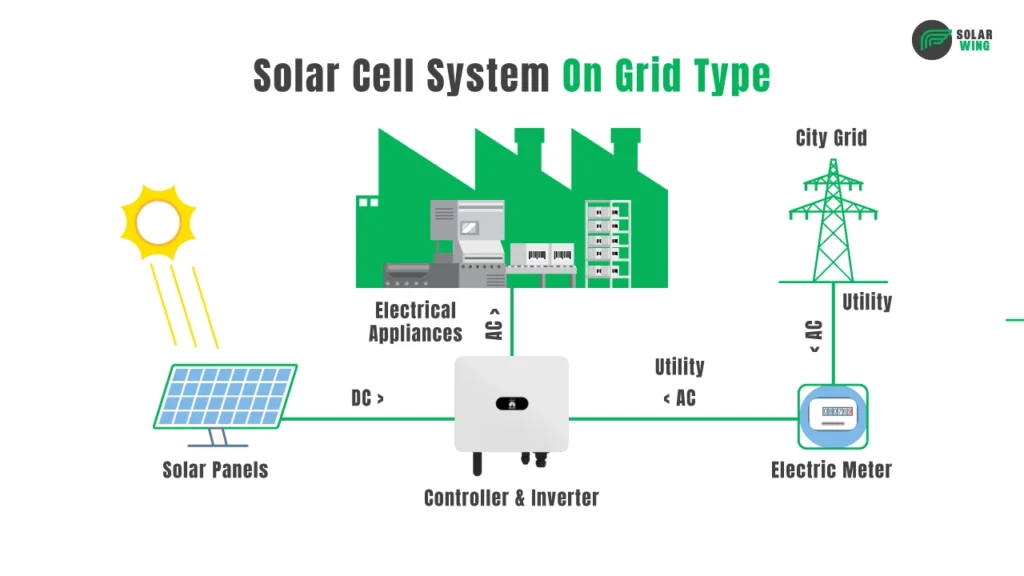 SOLAR WING

Solar Cell System On Grid Type

City Grid

Electrical Appliances

AC >

Utility

< AC

DC >

Utility

< AC

Solar Panels

Controller & Inverter

Electric Meter